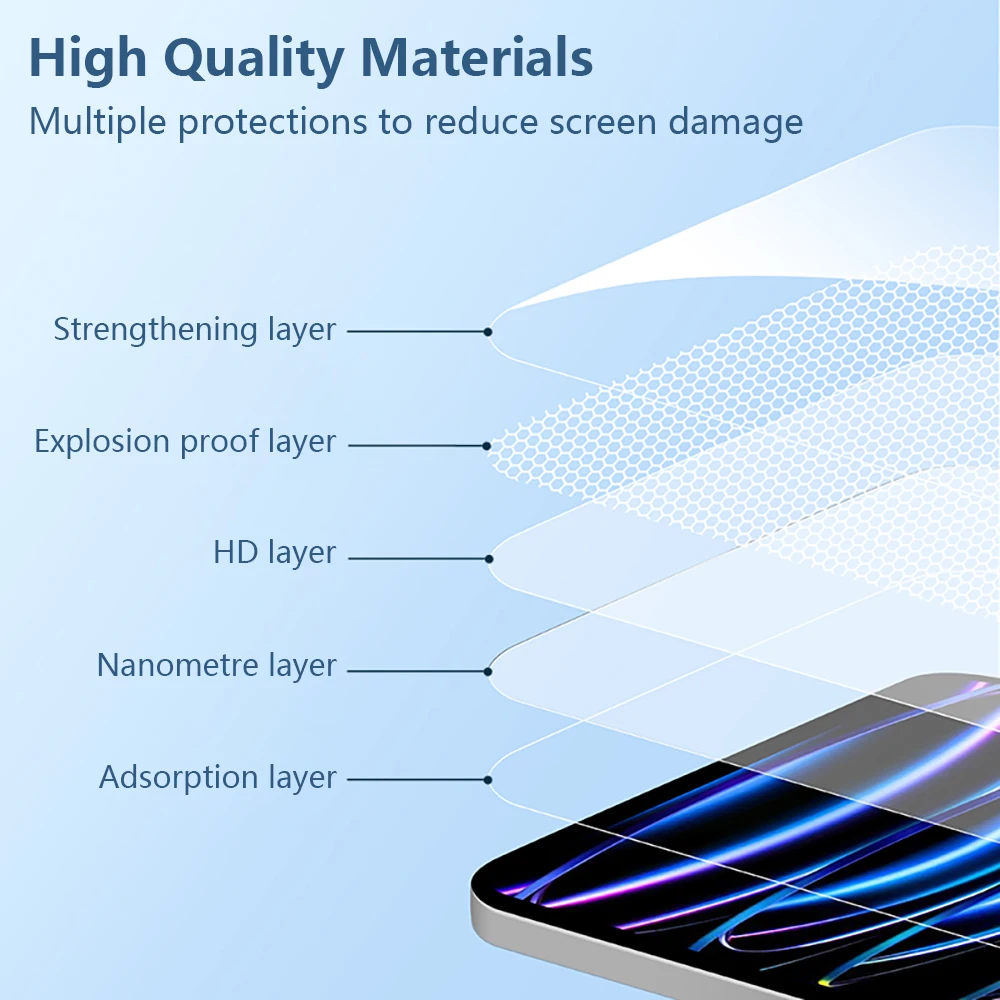 High Quality Materials

Multiple protections to reduce screen damage

Strengthening layer

Explosion proof layer

HD layer

Nanometre layer

Adsorption layer